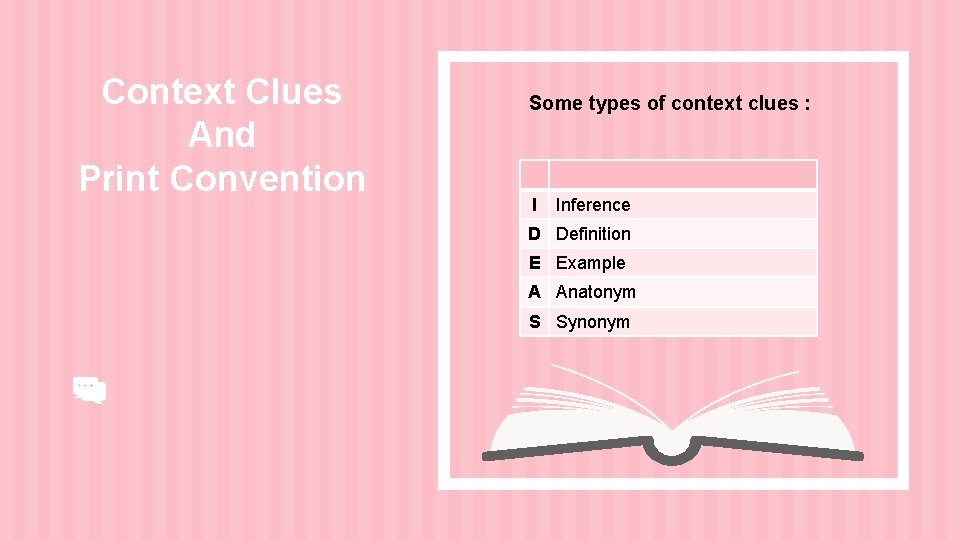 Context Clues
And
Print Convention

Some types of context clues :

| | |
|---|---|
| I | Inference |
| D | Definition |
| E | Example |
| A | Anatonym |
| S | Synonym |